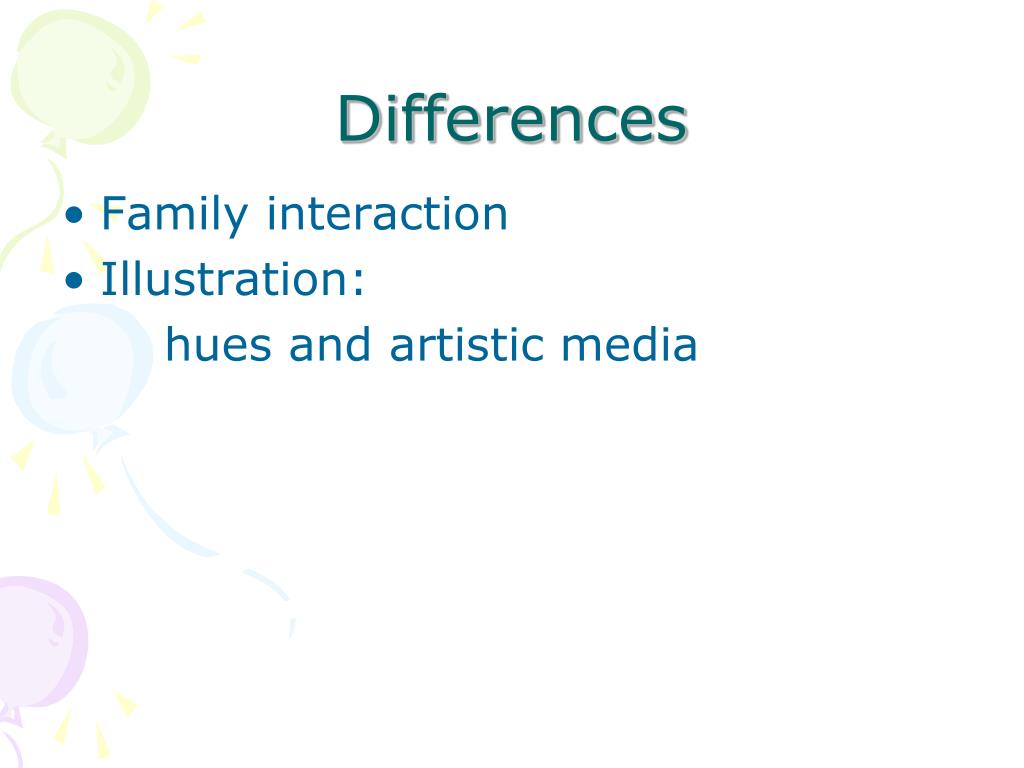 Differences

• Family interaction
• Illustration:
hues and artistic media